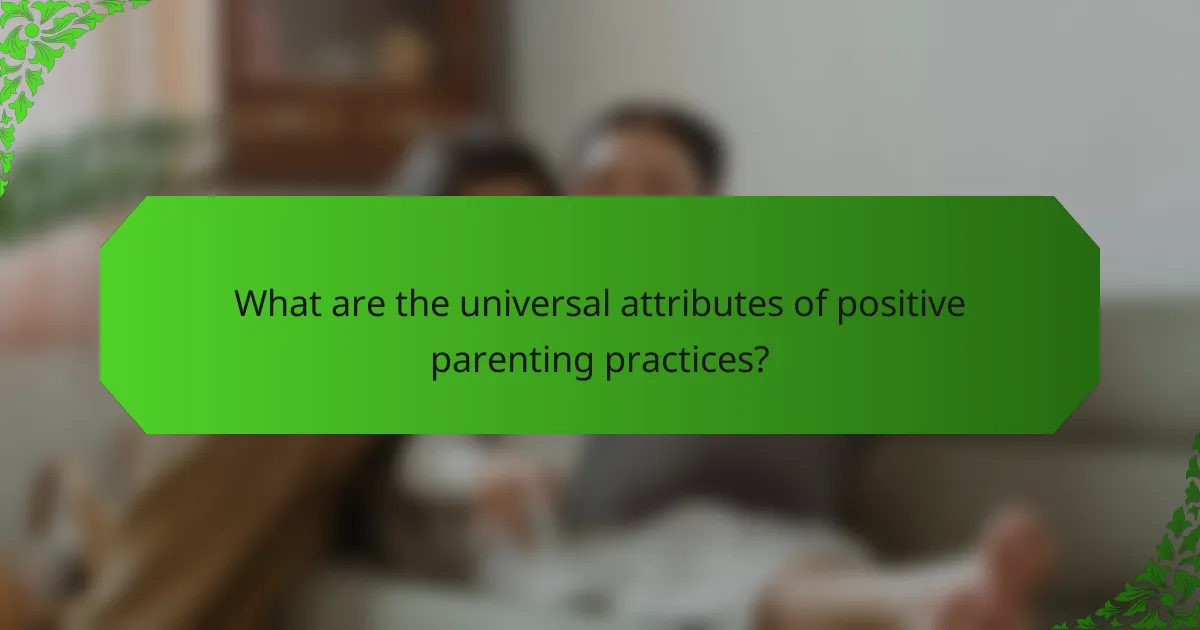 What are the universal attributes of positive parenting practices?